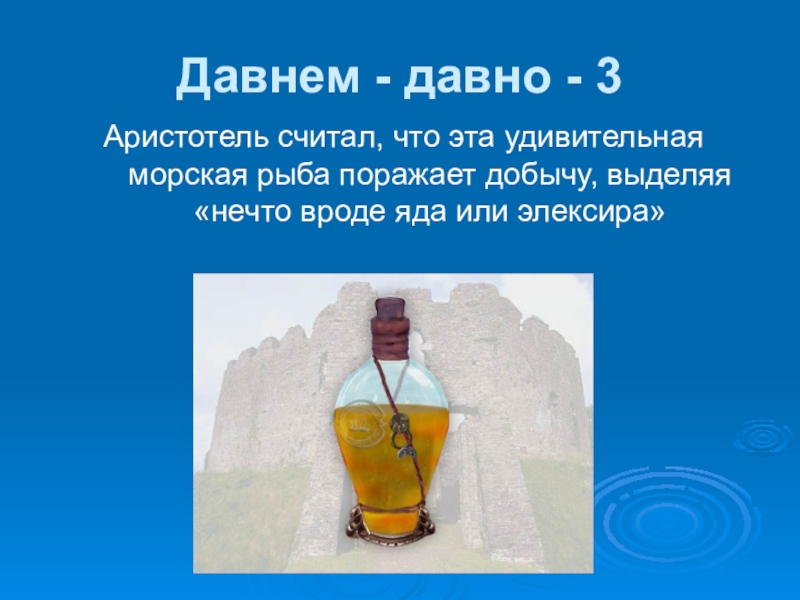 Давнем - давно - 3

Аристотель считал, что эта удивительная морская рыба поражает добычу, выделяя «нечто вроде яда или элексира»